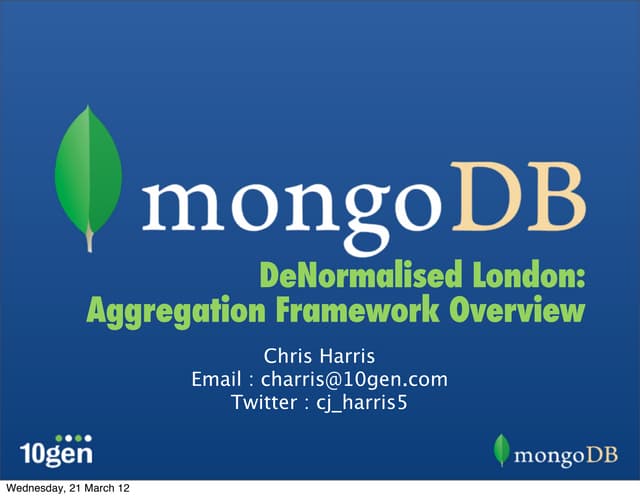 mongoDB

DeNormalised London:
Aggregation Framework Overview

Chris Harris
Email : charris@10gen.com
Twitter : cj_harris5

10gen

mongoDB

Wednesday, 21 March 12